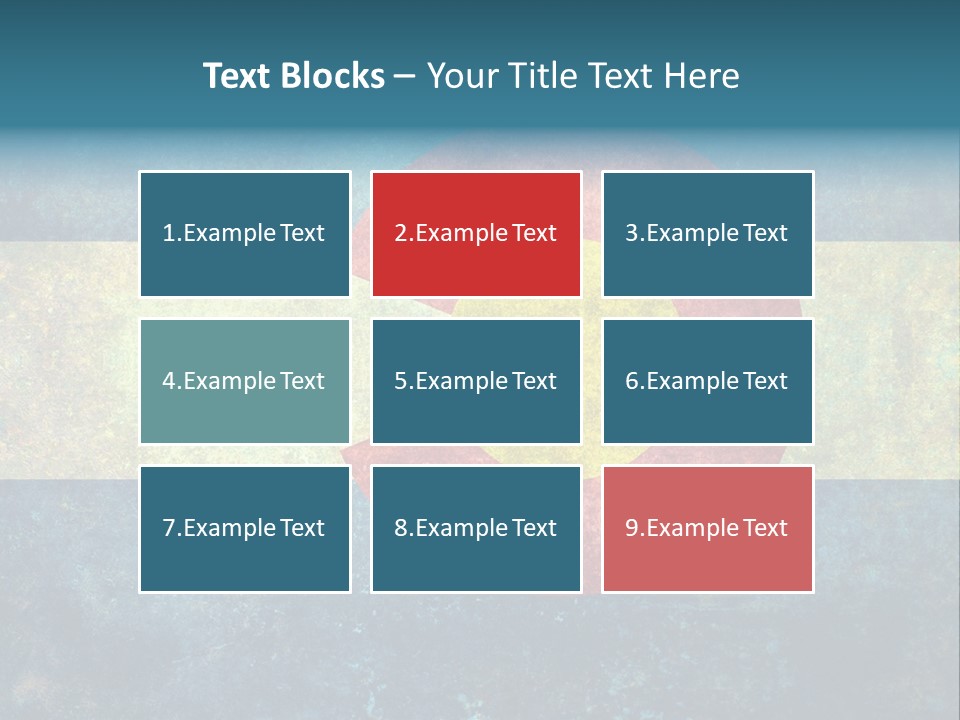 Text Blocks – Your Title Text Here

1.Example Text

2.Example Text

3.Example Text

4.Example Text

5.Example Text

6.Example Text

7.Example Text

8.Example Text

9.Example Text